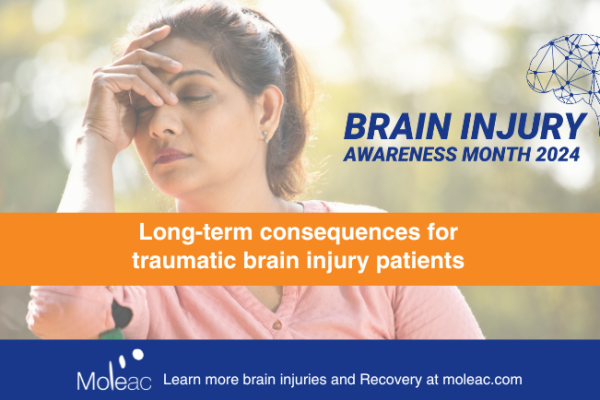 BRAIN INJURY
AWARENESS MONTH 2024

Long-term consequences for traumatic brain injury patients

Moleac

Learn more brain injuries and Recovery at moleac.com